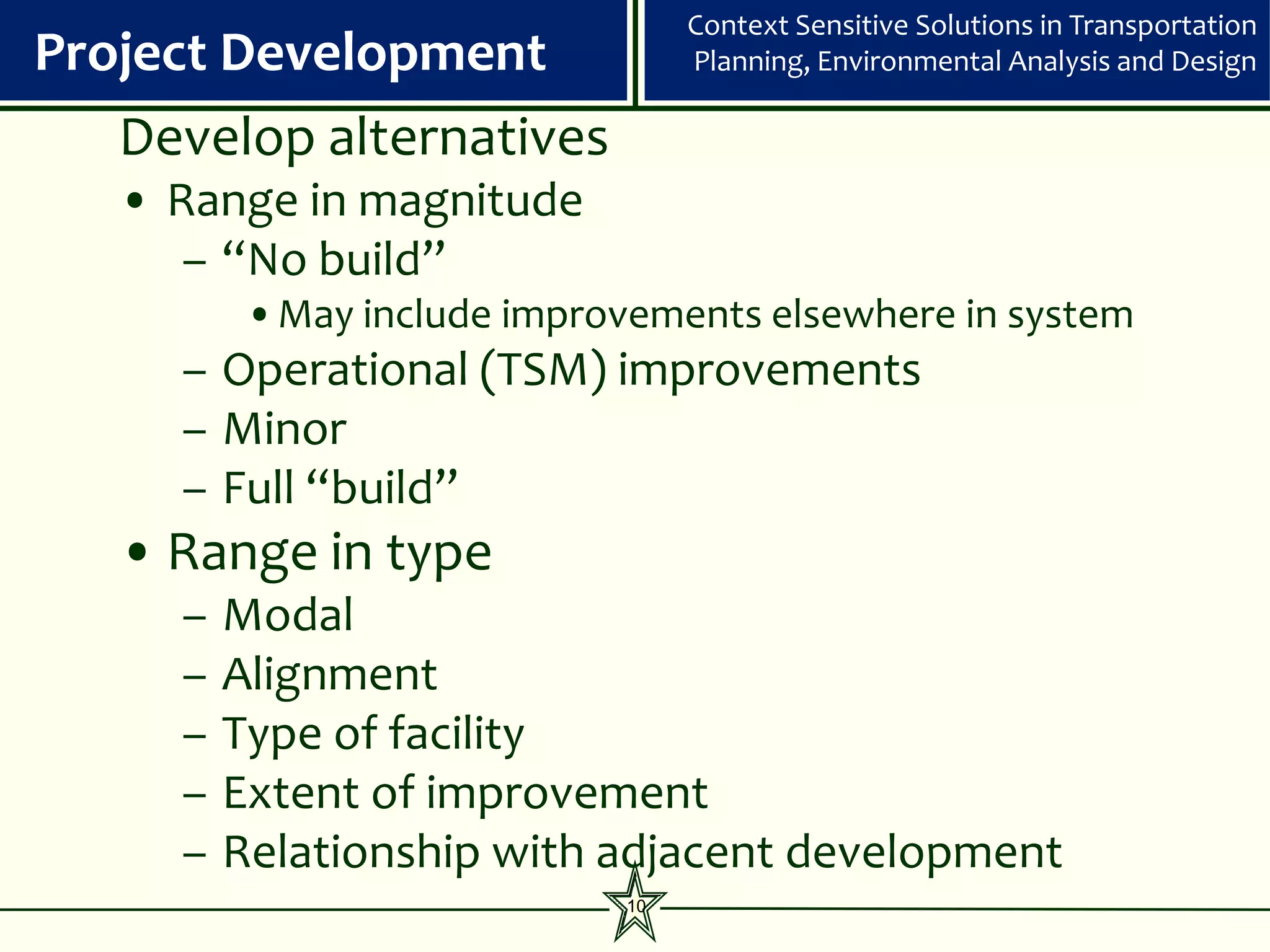 Project Development

Context Sensitive Solutions in Transportation Planning, Environmental Analysis and Design

Develop alternatives

• Range in magnitude
– “No build”
• May include improvements elsewhere in system
– Operational (TSM) improvements
– Minor
– Full “build”

• Range in type
– Modal
– Alignment
– Type of facility
– Extent of improvement
– Relationship with adjacent development

10